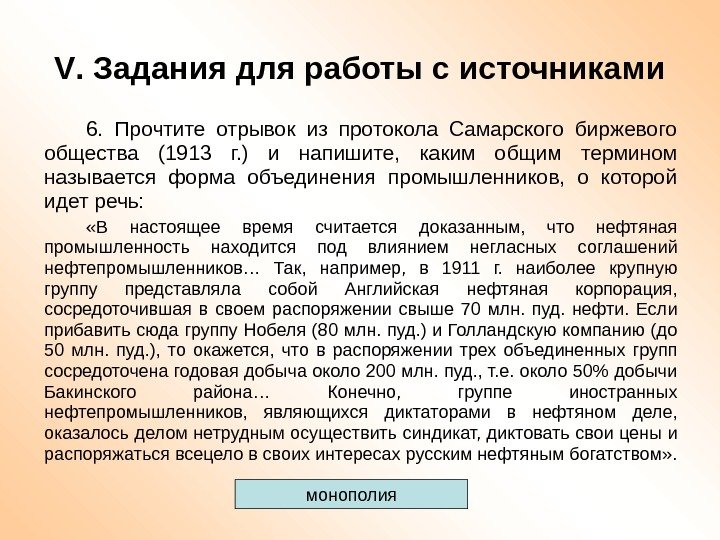 V. Задания для работы с источниками

6. Прочтите отрывок из протокола Самарского биржевого общества (1913 г.) и напишите, каким общим термином называется форма объединения промышленников, о которой идет речь:

«В настоящее время считается доказанным, что нефтяная промышленность находится под влиянием негласных соглашений нефтепромышленников… Так, например, в 1911 г. наиболее крупную группу представляла собой Английская нефтяная корпорация, сосредоточившая в своем распоряжении свыше 70 млн. пуд. нефти. Если прибавить сюда группу Нобеля (80 млн. пуд.) и Голландскую компанию (до 50 млн. пуд.), то окажется, что в распоряжении трех объединенных групп сосредоточена годовая добыча около 200 млн. пуд., т.е. около 50% добычи Бакинского района… Конечно, группе иностранных нефтепромышленников, являющихся диктаторами в нефтяном деле, оказалось делом нетрудным осуществить синдикат, диктовать свои цены и распоряжаться всецело в своих интересах русским нефтяным богатством».

монополия